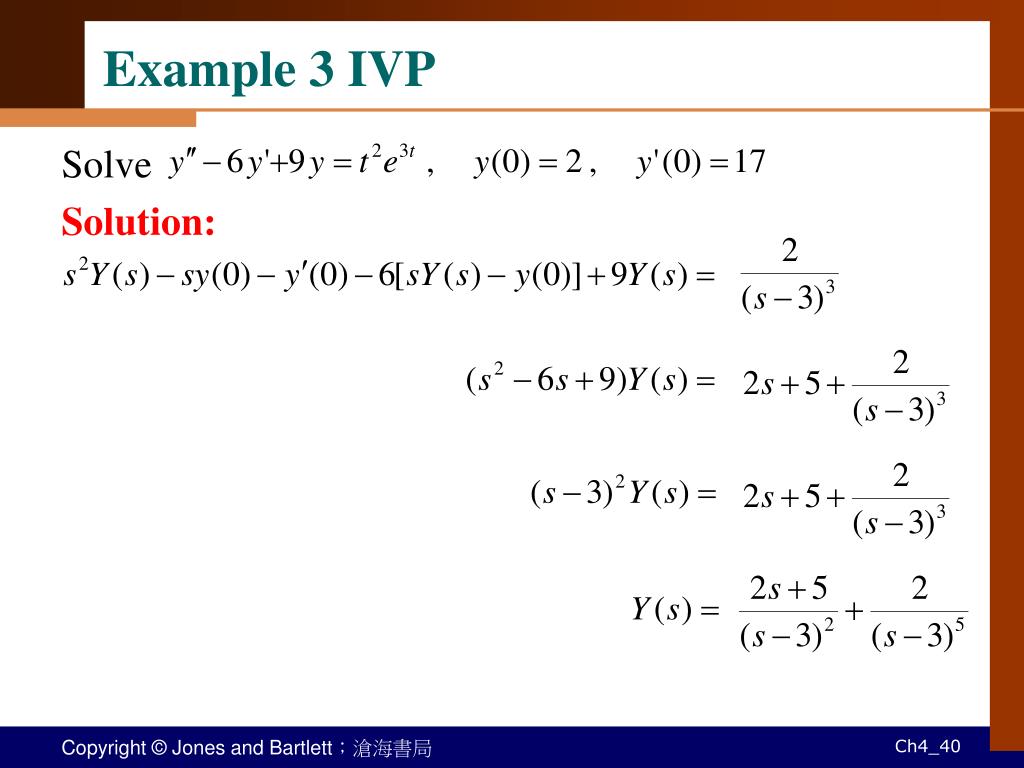 Example 3 IVP

Solve $y'' - 6y' + 9y = t^2 e^{3t}$ , $y(0) = 2$ , $y'(0) = 17$

Solution:

$s^2 Y(s) - sy(0) - y'(0) - 6[sY(s) - y(0)] + 9Y(s) = \frac{2}{(s-3)^3}$

$(s^2 - 6s + 9)Y(s) = 2s + 5 + \frac{2}{(s-3)^3}$

$(s-3)^2 Y(s) = 2s + 5 + \frac{2}{(s-3)^3}$

$Y(s) = \frac{2s+5}{(s-3)^2} + \frac{2}{(s-3)^5}$

Copyright © Jones and Bartlett；滄海書局

Ch4_40